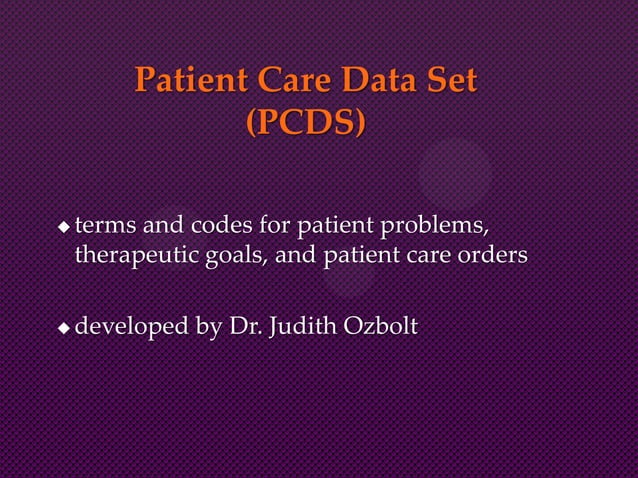 Patient Care Data Set (PCDS)

◆ terms and codes for patient problems, therapeutic goals, and patient care orders

◆ developed by Dr. Judith Ozbolt